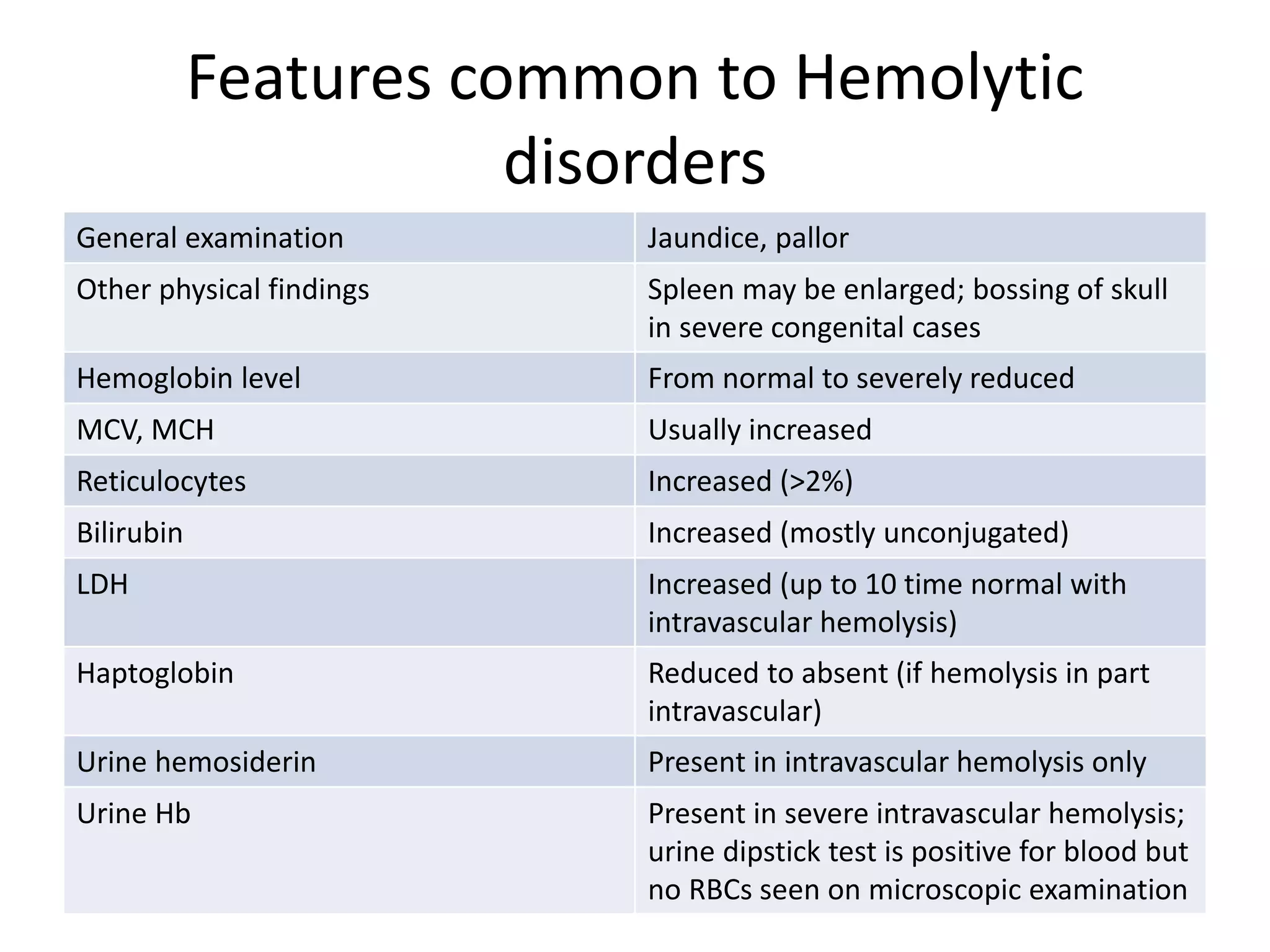 Features common to Hemolytic disorders

| General examination | Jaundice, pallor |
|---|---|
| Other physical findings | Spleen may be enlarged; bossing of skull in severe congenital cases |
| Hemoglobin level | From normal to severely reduced |
| MCV, MCH | Usually increased |
| Reticulocytes | Increased (>2%) |
| Bilirubin | Increased (mostly unconjugated) |
| LDH | Increased (up to 10 time normal with intravascular hemolysis) |
| Haptoglobin | Reduced to absent (if hemolysis in part intravascular) |
| Urine hemosiderin | Present in intravascular hemolysis only |
| Urine Hb | Present in severe intravascular hemolysis; urine dipstick test is positive for blood but no RBCs seen on microscopic examination |